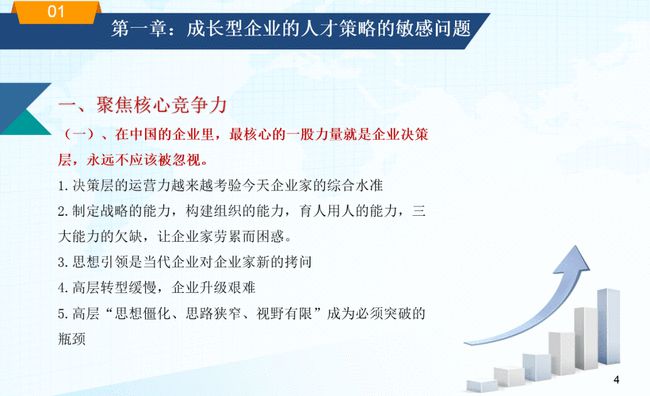 01

第一章：成长型企业的人才策略的敏感问题

一、聚焦核心竞争力

（一）、在中国的企业里，最核心的一股力量就是企业决策层，永远不应该被忽视。

1. 决策层的运营力越来越考验今天企业家的综合水准

2. 制定战略的能力，构建组织的能力，育人用人的能力，三大能力的欠缺，让企业家劳累而困惑。

3. 思想引领是当代企业对企业家新的拷问

4. 高层转型缓慢，企业升级艰难

5. 高层“思想僵化、思路狭窄、视野有限”成为必须突破的瓶颈

4